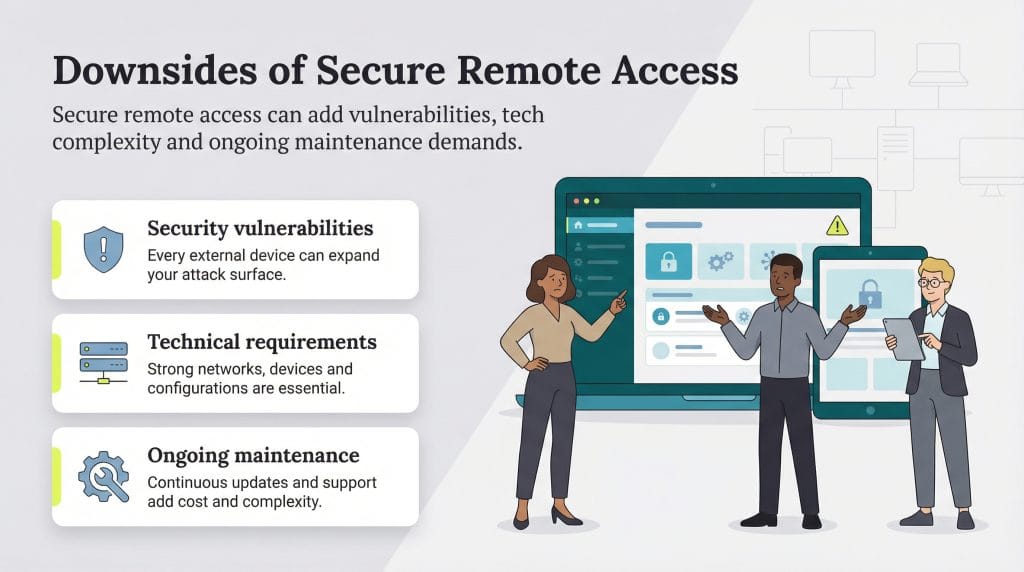 Downsides of Secure Remote Access

Secure remote access can add vulnerabilities, tech complexity and ongoing maintenance demands.

Security vulnerabilities
Every external device can expand your attack surface.

Technical requirements
Strong networks, devices and configurations are essential.

Ongoing maintenance
Continuous updates and support add cost and complexity.